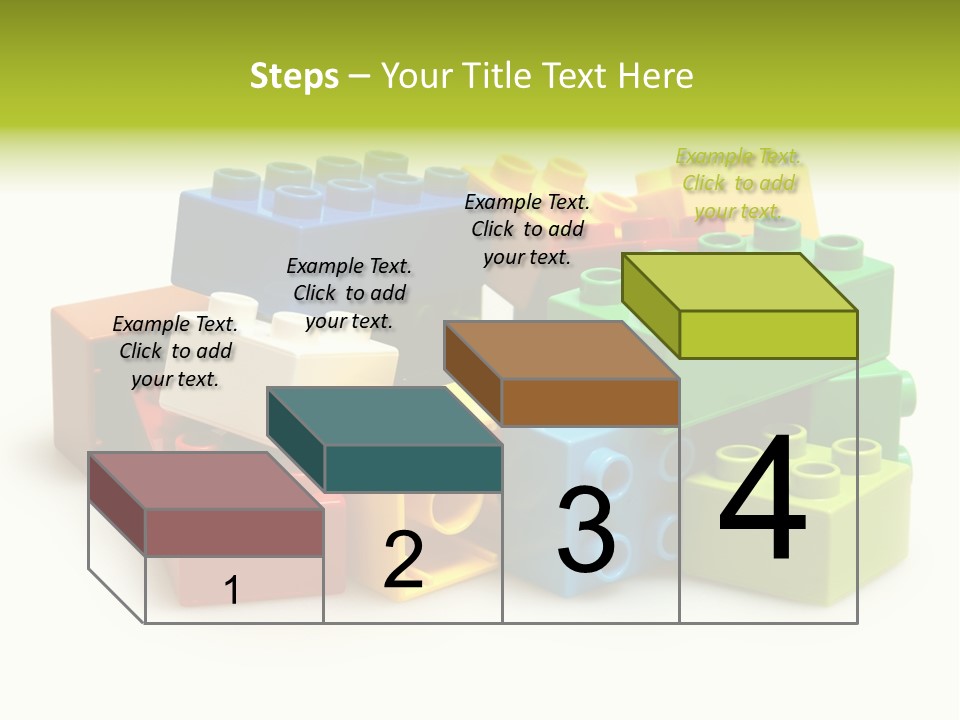 Steps – Your Title Text Here

Example Text. Click to add your text.

Example Text. Click to add your text.

Example Text. Click to add your text.

Example Text. Click to add your text.

1

2

3

4